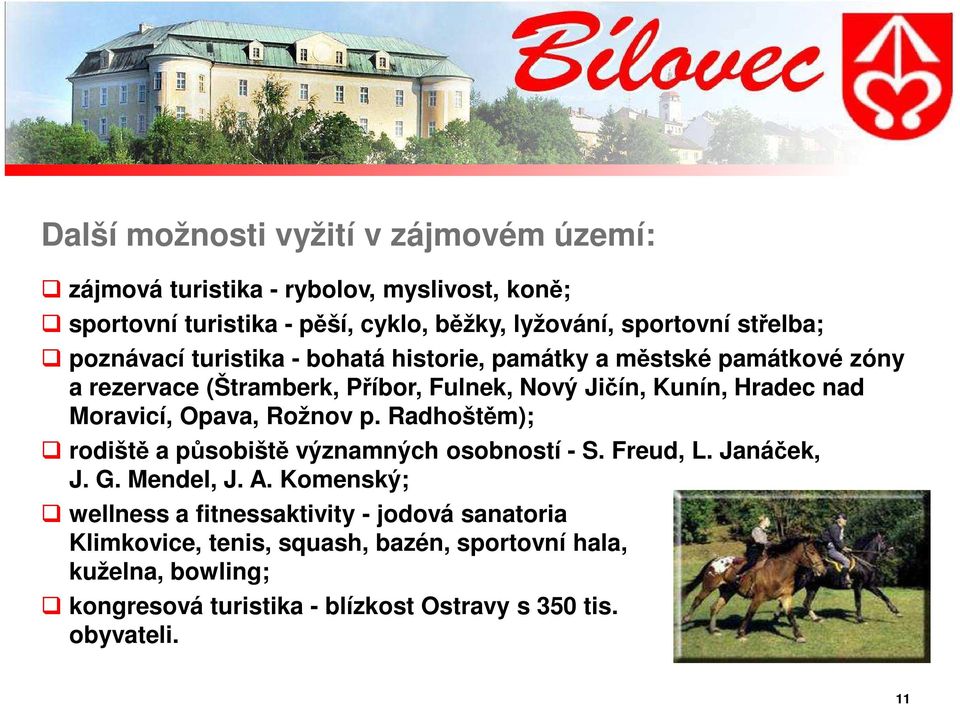 Bílovec

Další možnosti vyžití v zájmovém území:

❑ zájmová turistika - rybolov, myslivost, koně;
❑ sportovní turistika - pěší, cyklo, běžky, lyžování, sportovní střelba;
❑ poznávací turistika - bohatá historie, památky a městské památkové zóny a rezervace (Štramberk, Příbor, Fulnek, Nový Jičín, Kunín, Hradec nad Moravicí, Opava, Rožnov p. Radhoštěm);
❑ rodiště a působiště významných osobností - S. Freud, L. Janáček, J. G. Mendel, J. A. Komenský;
❑ wellness a fitnessaktivity - jodová sanatoria Klimkovice, tenis, squash, bazén, sportovní hala, kuželna, bowling;
❑ kongresová turistika - blízkost Ostravy s 350 tis. obyvateli.

11